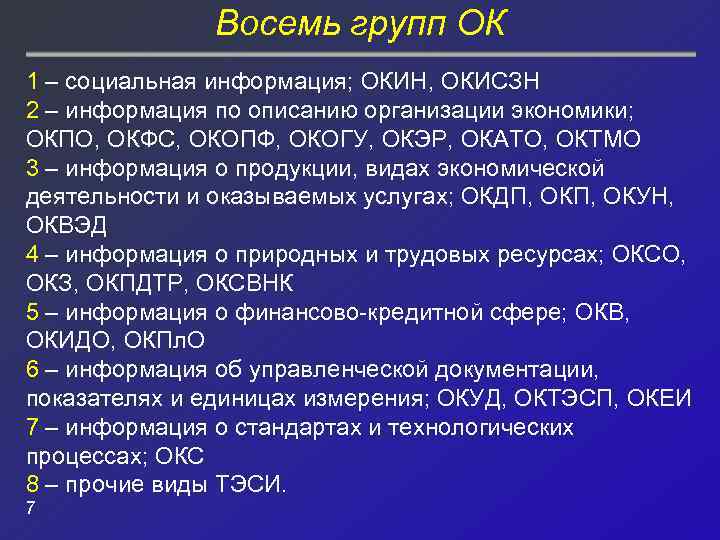 Восемь групп ОК

1 – социальная информация; ОКИН, ОКИСЗН
2 – информация по описанию организации экономики; ОКПО, ОКФС, ОКОПФ, ОКОГУ, ОКЭР, ОКАТО, ОКТМО
3 – информация о продукции, видах экономической деятельности и оказываемых услугах; ОКДП, ОКП, ОКУН, ОКВЭД
4 – информация о природных и трудовых ресурсах; ОКСО, ОКЗ, ОКПДТР, ОКСВНК
5 – информация о финансово-кредитной сфере; ОКВ, ОКИДО, ОКПлО
6 – информация об управленческой документации, показателях и единицах измерения; ОКУД, ОКТЭСП, ОКЕИ
7 – информация о стандартах и технологических процессах; ОКС
8 – прочие виды ТЭСИ.
7